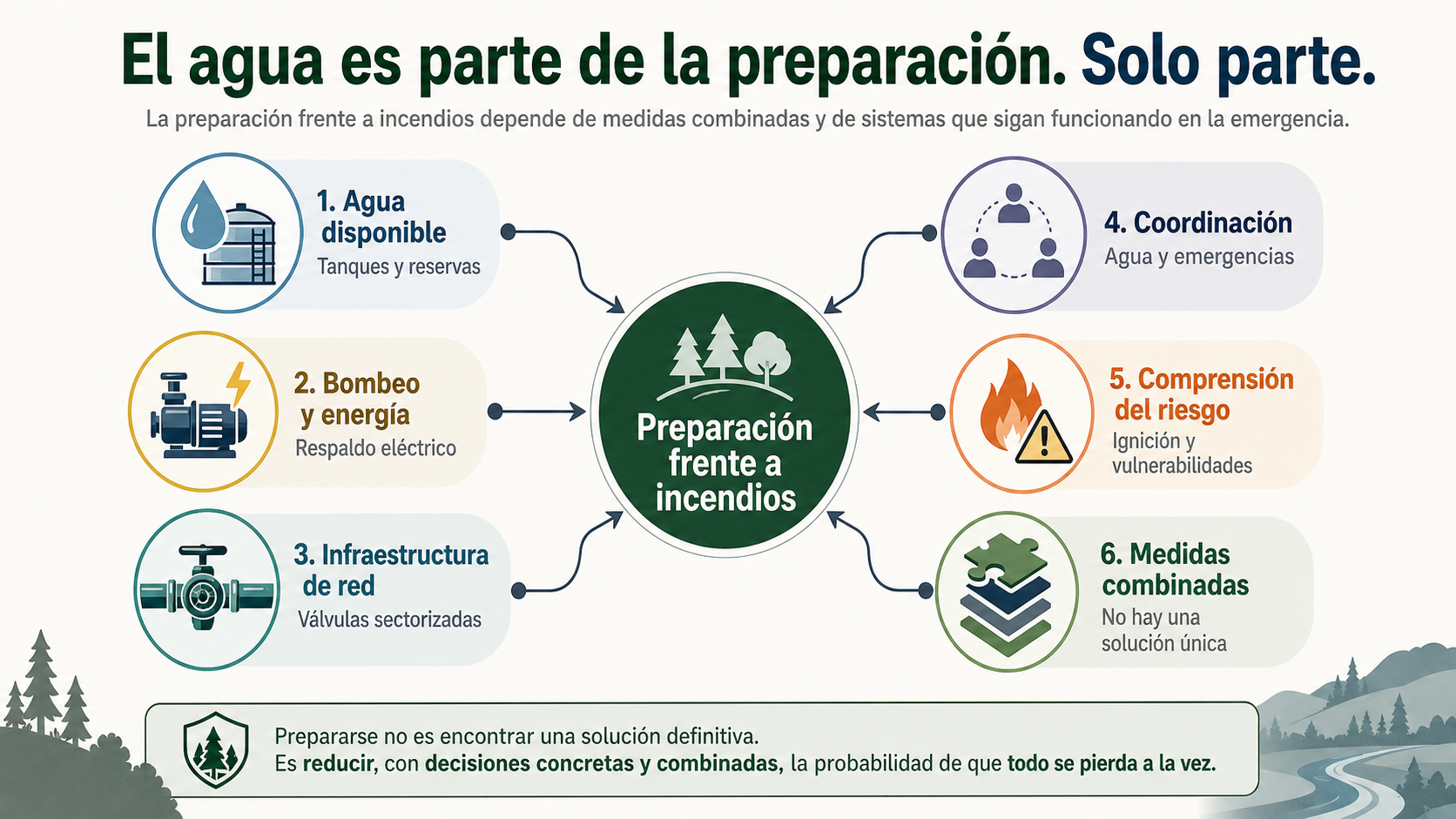 El agua es parte de la preparación. Solo parte.

La preparación frente a incendios depende de medidas combinadas y de sistemas que sigan funcionando en la emergencia.

1. Agua disponible
Tanques y reservas

2. Bombeo y energía
Respaldo eléctrico

3. Infraestructura de red
Válvulas sectorizadas

Preparación frente a incendios

4. Coordinación
Agua y emergencias

5. Comprensión del riesgo
Ignición y vulnerabilidades

6. Medidas combinadas
No hay una solución única

Prepararse no es encontrar una solución definitiva.
Es reducir, con decisiones concretas y combinadas, la probabilidad de que todo se pierda a la vez.